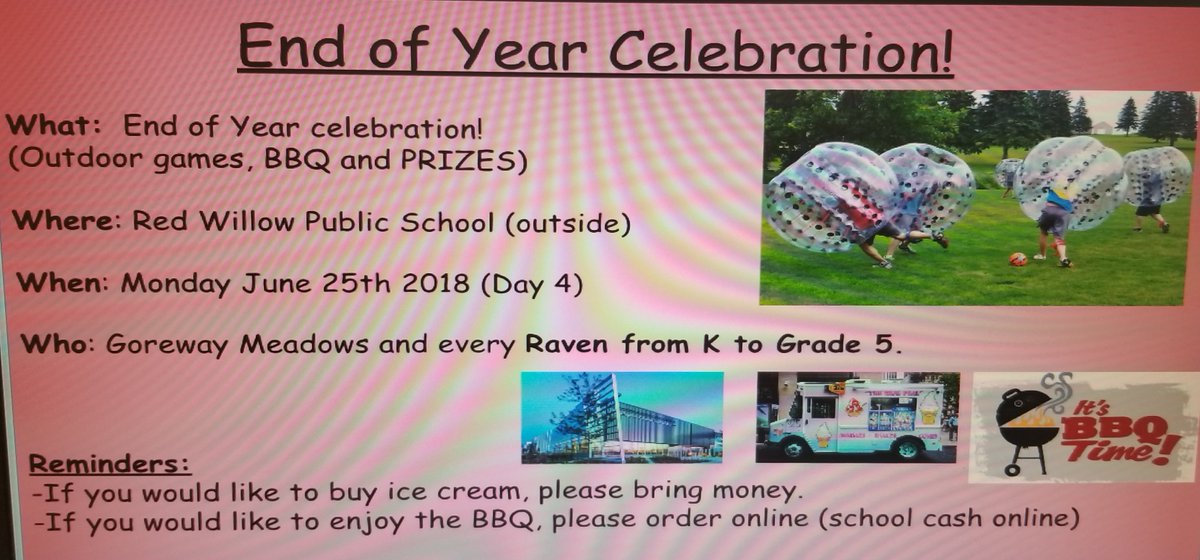 End of Year Celebration!

What: End of Year celebration! (Outdoor games, BBQ and PRIZES)

Where: Red Willow Public School (outside)

When: Monday June 25th 2018 (Day 4)

Who: Goreway Meadows and every Raven from K to Grade 5.

It's BBQ Time!

Reminders:
-If you would like to buy ice cream, please bring money.
-If you would like to enjoy the BBQ, please order online (school cash online)